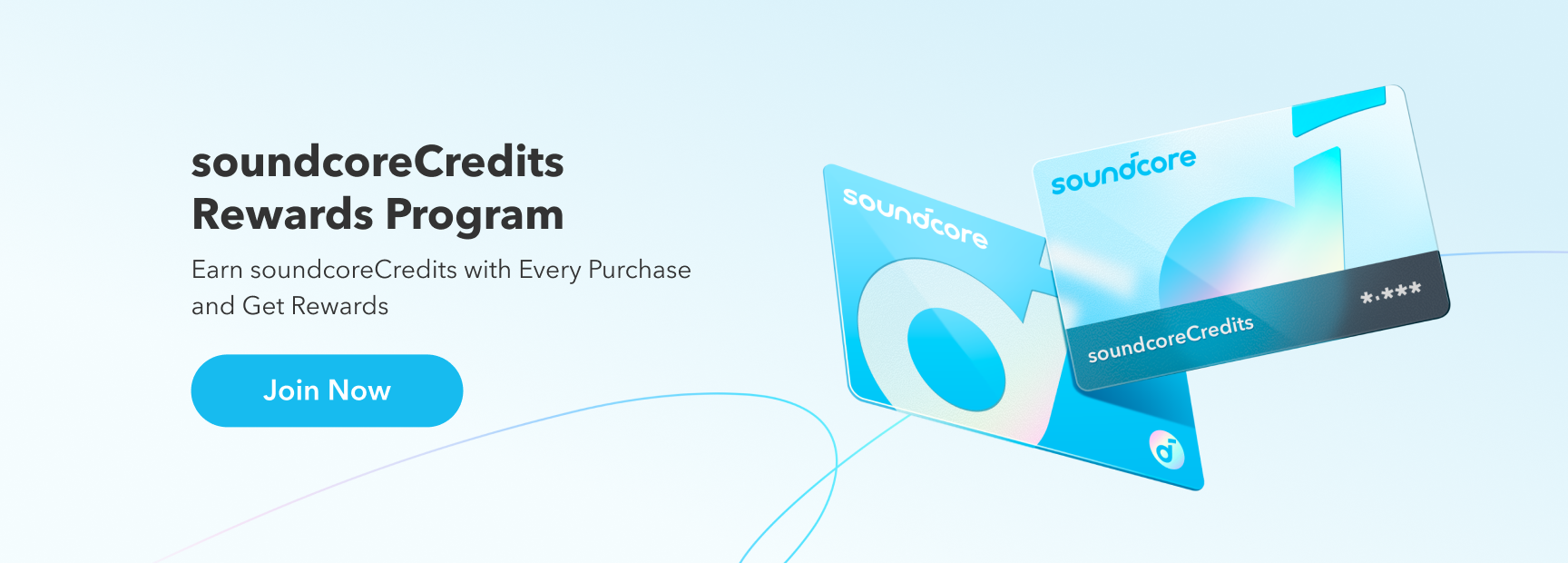 soundcoreCredits
Rewards Program

Earn soundcoreCredits with Every Purchase and Get Rewards

Join Now

soundcore

soundcore

soundcoreCredits

*.***